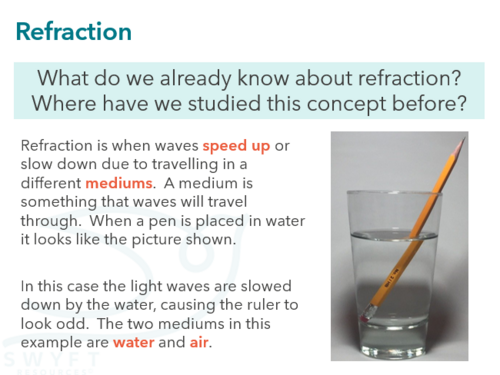 Refraction

What do we already know about refraction? Where have we studied this concept before?

Refraction is when waves speed up or slow down due to travelling in a different mediums. A medium is something that waves will travel through. When a pen is placed in water it looks like the picture shown.

In this case the light waves are slowed down by the water, causing the ruler to look odd. The two mediums in this example are water and air.

SWYFT RESOURCES